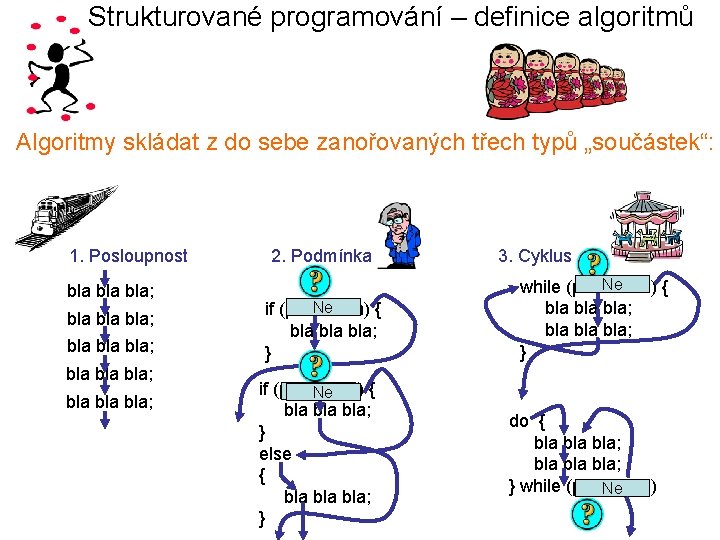 Strukturované programování – definice algoritmů

Algoritmy skládat z do sebe zanořovaných třech typů „součástek“:

1. Posloupnost

bla bla bla;
bla bla bla;
bla bla bla;
bla bla bla;
bla bla bla;

2. Podmínka

?
if ( Ne ) {
bla bla bla;
}
?
if ( Ne ) {
bla bla bla;
}
else
{
bla bla bla;
}

3. Cyklus

?
while ( Ne ) {
bla bla bla;
bla bla bla;
}

do {
bla bla bla;
bla bla bla;
} while ( Ne )
?